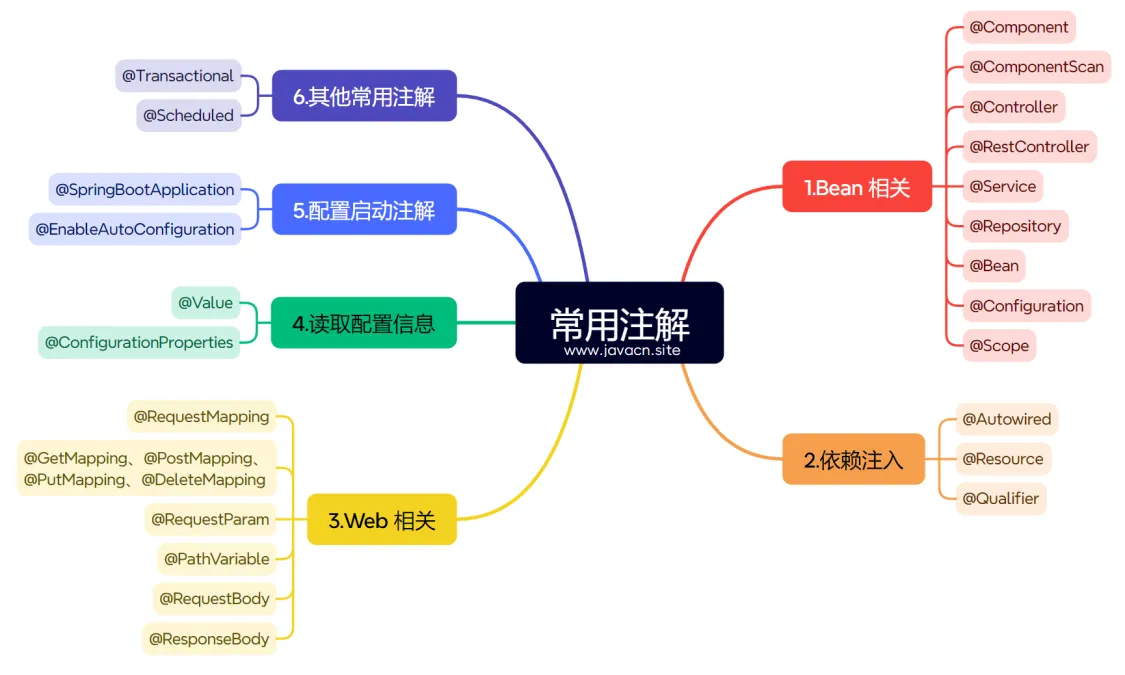 常用注解
www.javacn.site

1.Bean 相关
@Component
@ComponentScan
@Controller
@RestController
@Service
@Repository
@Bean
@Configuration
@Scope

2.依赖注入
@Autowired
@Resource
@Qualifier

3.Web 相关
@RequestMapping
@GetMapping、@PostMapping、@PutMapping、@DeleteMapping
@RequestParam
@PathVariable
@RequestBody
@ResponseBody

4.读取配置信息
@Value
@ConfigurationProperties

5.配置启动注解
@SpringBootApplication
@EnableAutoConfiguration

6.其他常用注解
@Transactional
@Scheduled